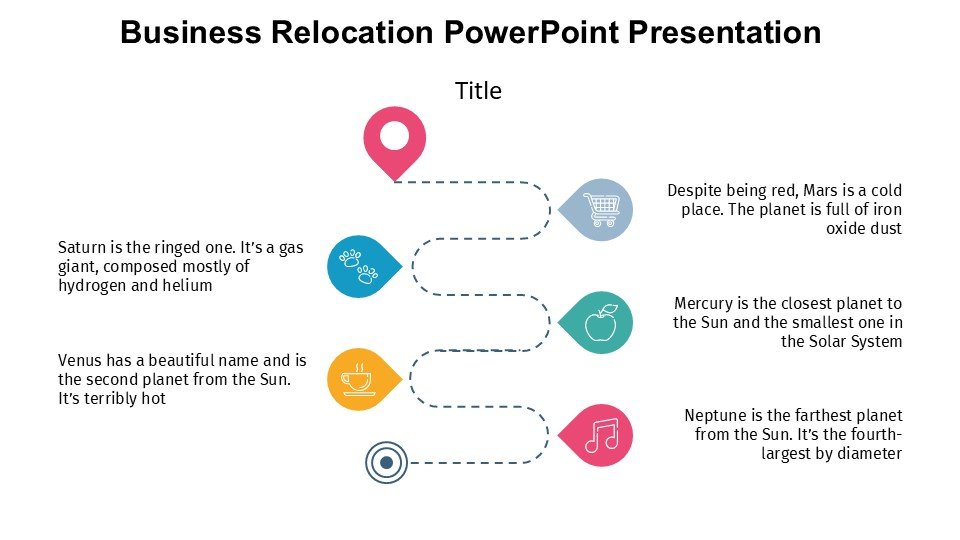 Business Relocation PowerPoint Presentation

Title

Despite being red, Mars is a cold place. The planet is full of iron oxide dust

Saturn is the ringed one. It's a gas giant, composed mostly of hydrogen and helium

Mercury is the closest planet to the Sun and the smallest one in the Solar System

Venus has a beautiful name and is the second planet from the Sun. It's terribly hot

Neptune is the farthest planet from the Sun. It's the fourth-largest by diameter